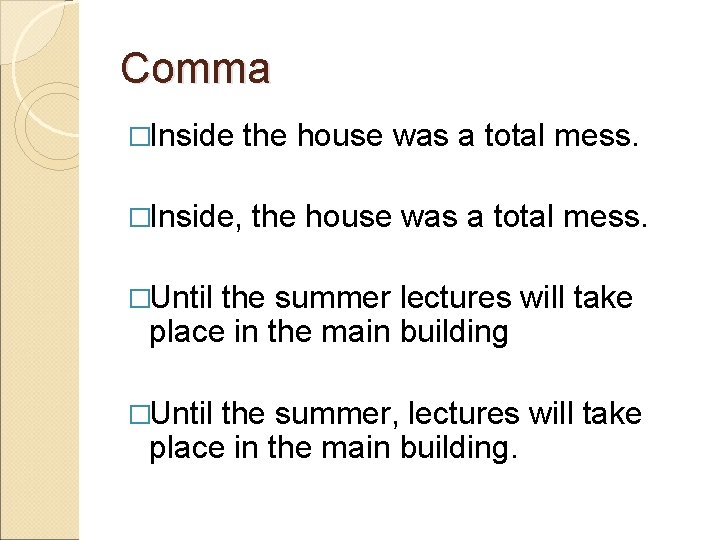 Comma

□Inside the house was a total mess.

□Inside, the house was a total mess.

□Until the summer lectures will take place in the main building

□Until the summer, lectures will take place in the main building.